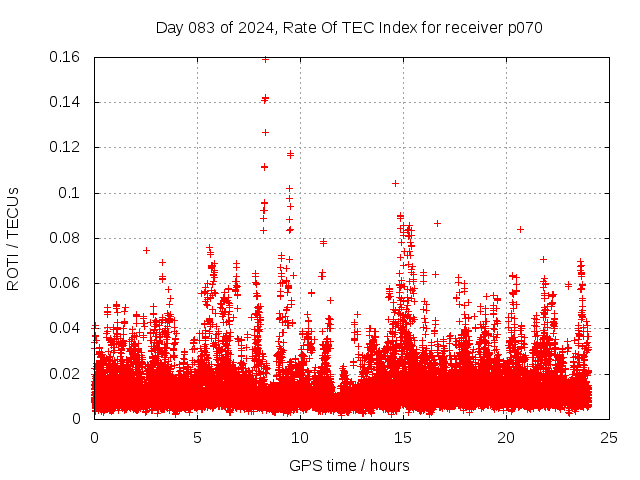 Day 083 of 2024, Rate Of TEC Index for receiver p070

ROTI / TECUs

0.16
0.14
0.12
0.1
0.08
0.06
0.04
0.02
0

0
5
10
15
20
25

GPS time / hours